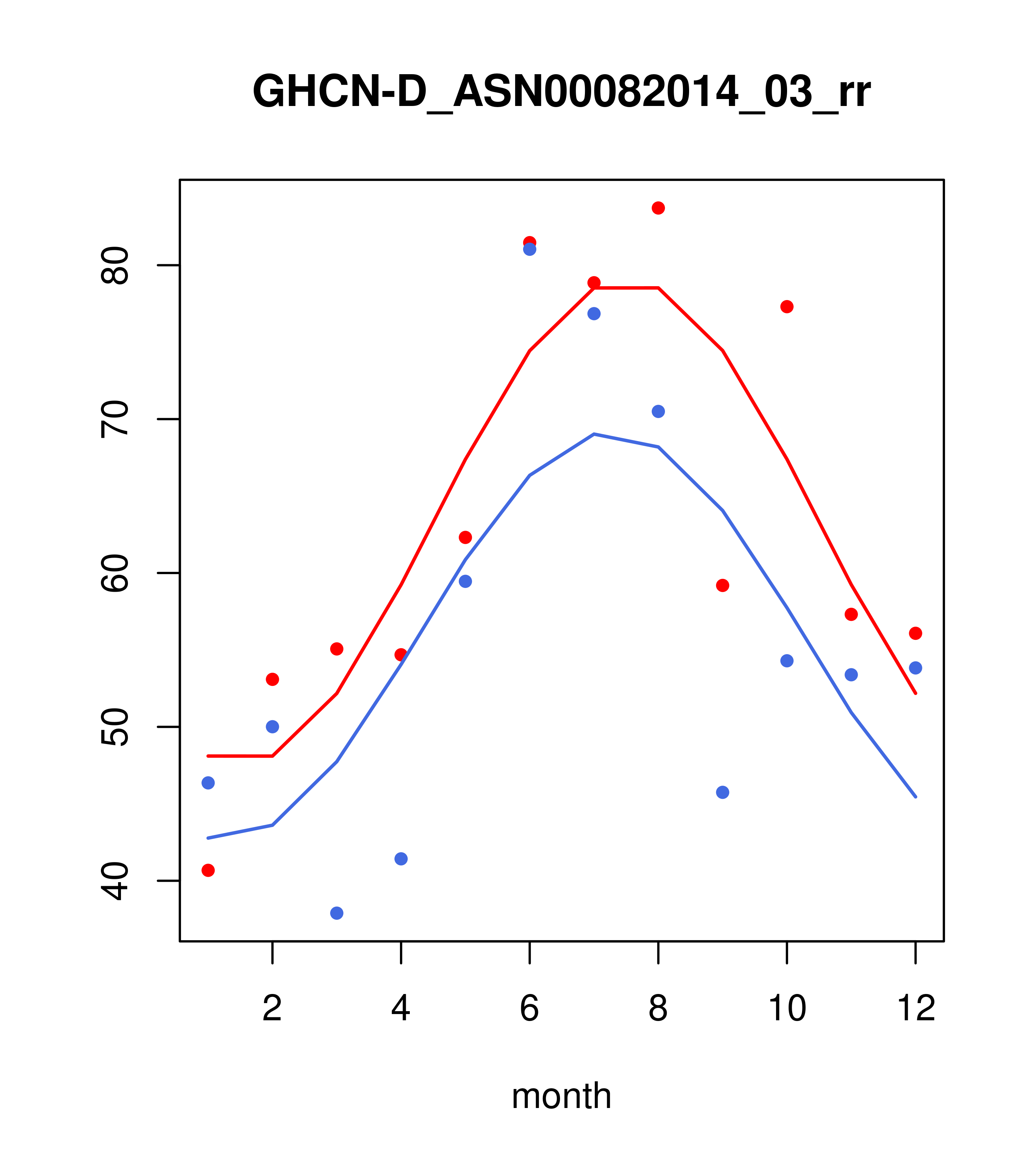 GHCN-D_ASN00082014_03_rr

80
70
60
50
40

2
4
6
8
10
12

month